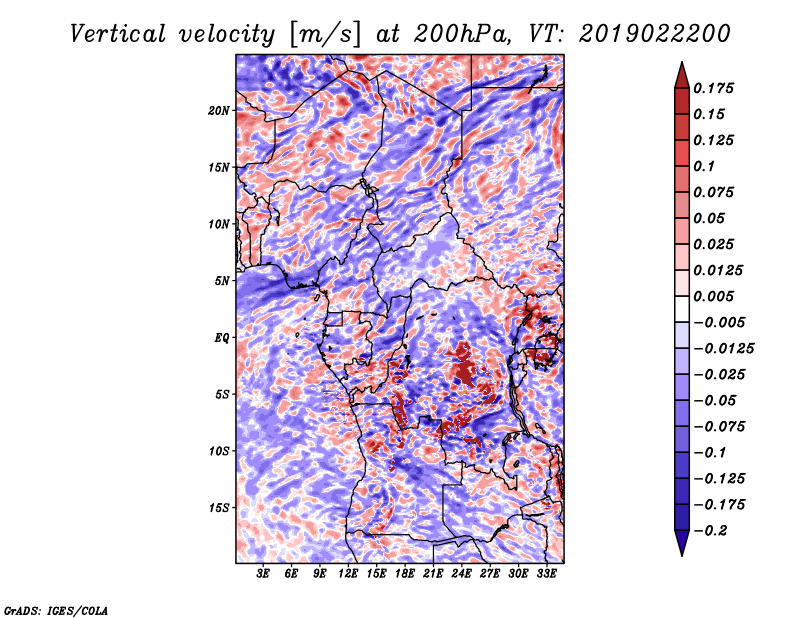 Vertical velocity [m/s] at 200hPa, VT: 2019022200

20N
15N
10N
5N
EQ
5S
10S
15S

3E 6E 9E 12E 15E 18E 21E 24E 27E 30E 33E

0.175
0.15
0.125
0.1
0.075
0.05
0.025
0.0125
0.005
−0.005
−0.0125
−0.025
−0.05
−0.075
−0.1
−0.125
−0.175
−0.2

GrADS: IGES/COLA